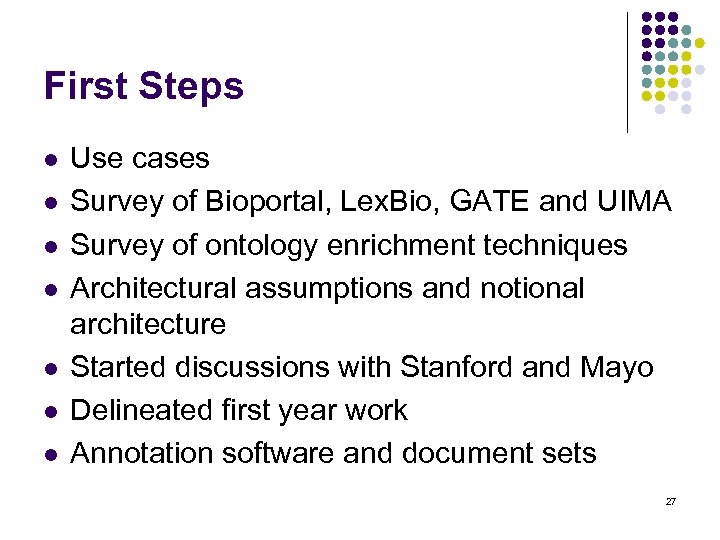 First Steps

- Use cases
- Survey of Bioportal, LexBio, GATE and UIMA
- Survey of ontology enrichment techniques
- Architectural assumptions and notional architecture
- Started discussions with Stanford and Mayo
- Delineated first year work
- Annotation software and document sets

27